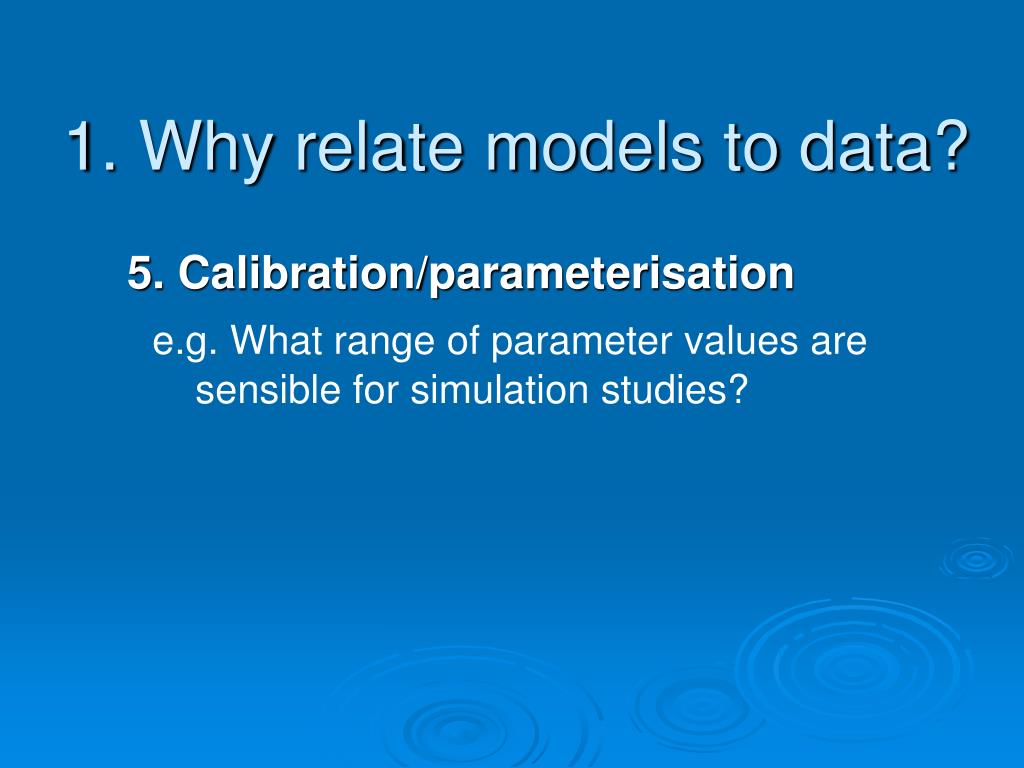 1. Why relate models to data?

5. Calibration/parameterisation

e.g. What range of parameter values are sensible for simulation studies?